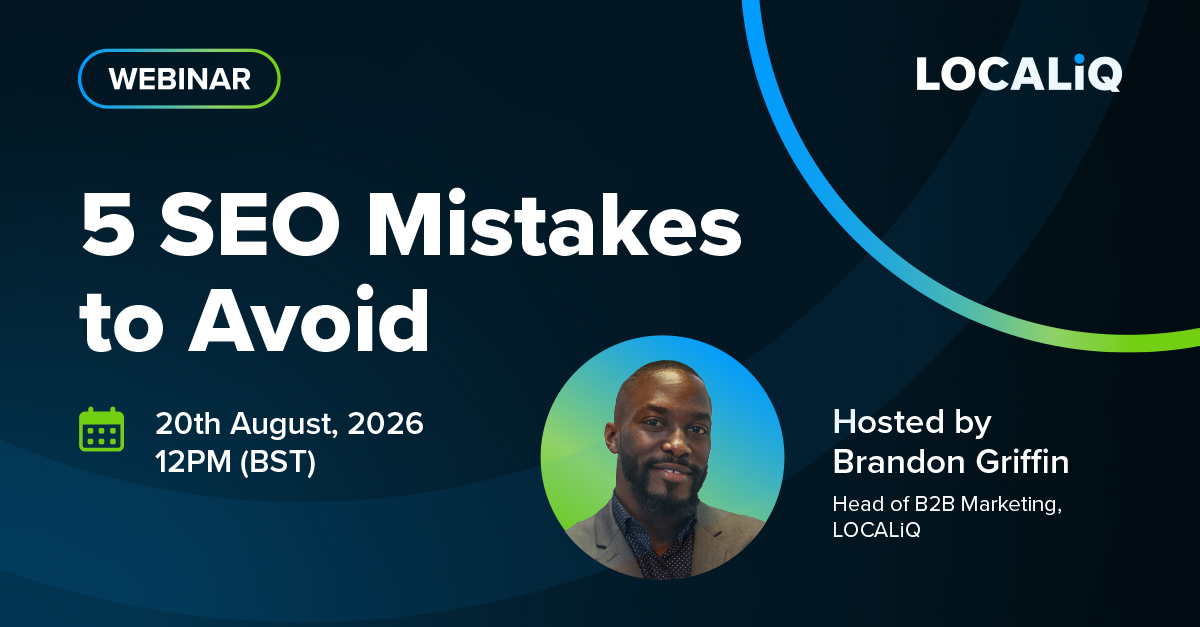 WEBINAR

LOCALiQ

5 SEO Mistakes to Avoid

20th August, 2026
12PM (BST)

Hosted by
Brandon Griffin

Head of B2B Marketing, LOCALiQ